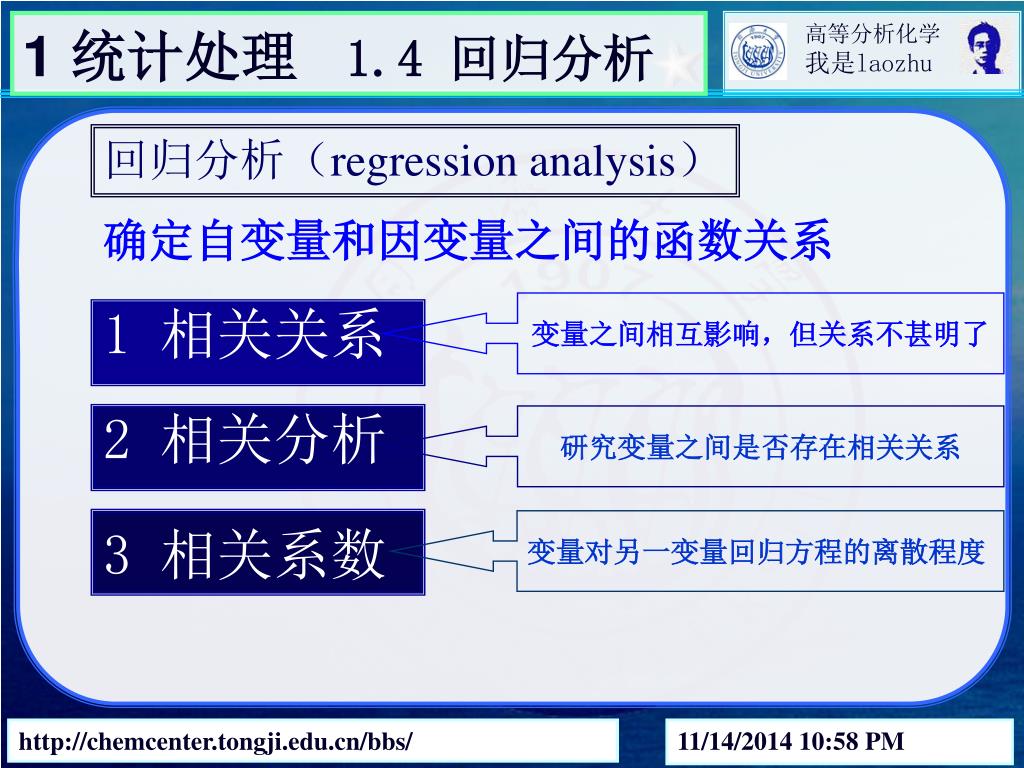 1 统计处理 1.4 回归分析

高等分析化学
我是laozhu

回归分析（regression analysis）

确定自变量和因变量之间的函数关系

1 相关关系

变量之间相互影响，但关系不甚明了

2 相关分析

研究变量之间是否存在相关关系

3 相关系数

变量对另一变量回归方程的离散程度

http://chemcenter.tongji.edu.cn/bbs/

11/14/2014 10:58 PM